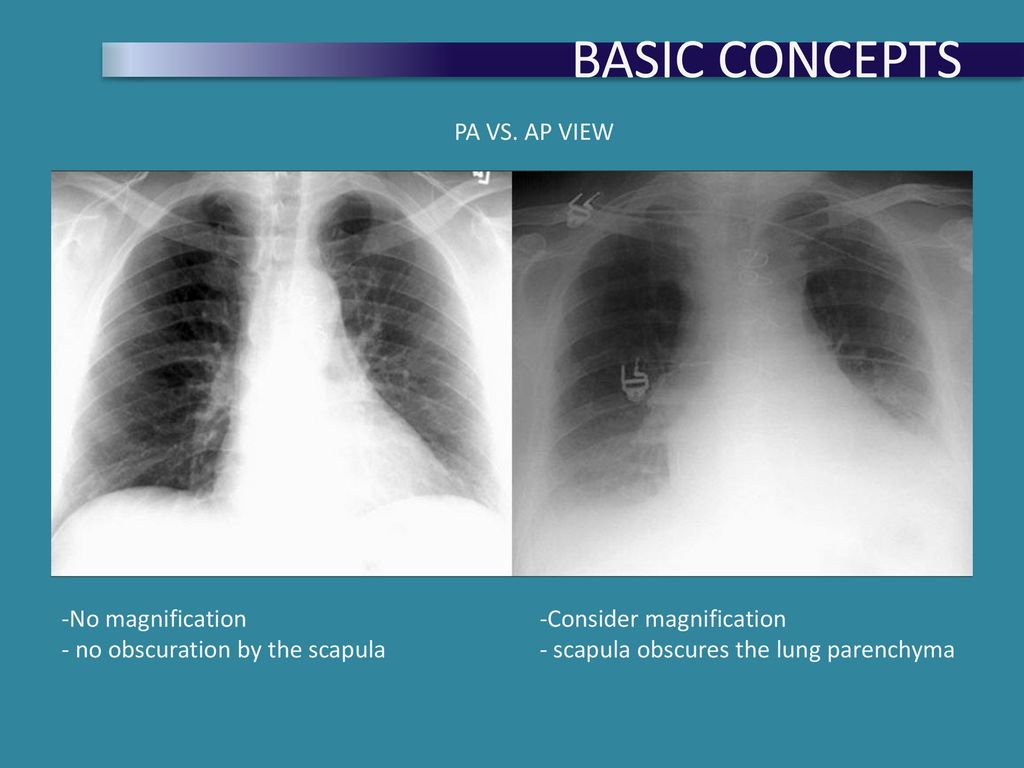 BASIC CONCEPTS

PA VS. AP VIEW

-No magnification
- no obscuration by the scapula

-Consider magnification
- scapula obscures the lung parenchyma